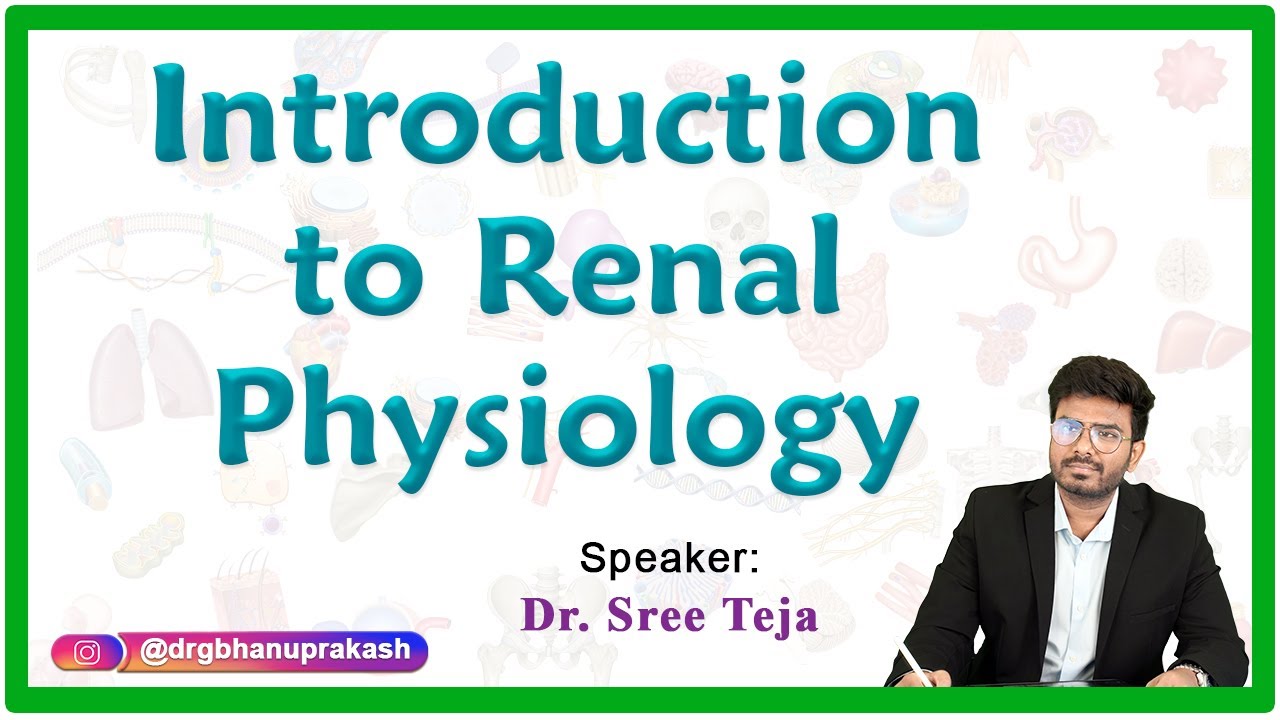 Introduction to Renal Physiology

Speaker:
Dr. Sree Teja

@drgbhanuprakash